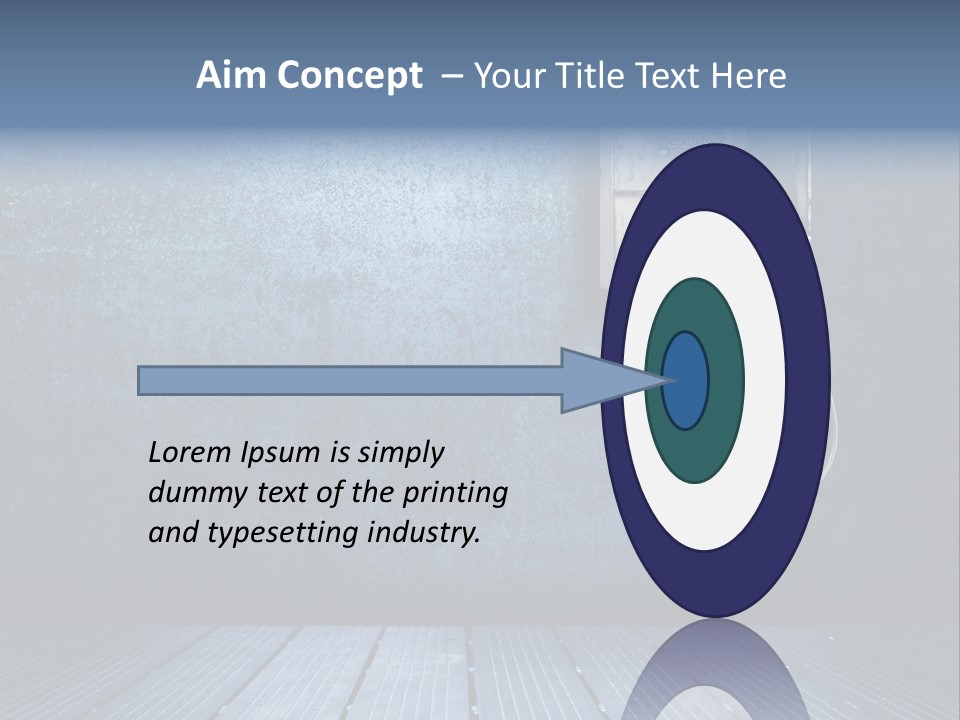 Aim Concept – Your Title Text Here

Lorem Ipsum is simply dummy text of the printing and typesetting industry.